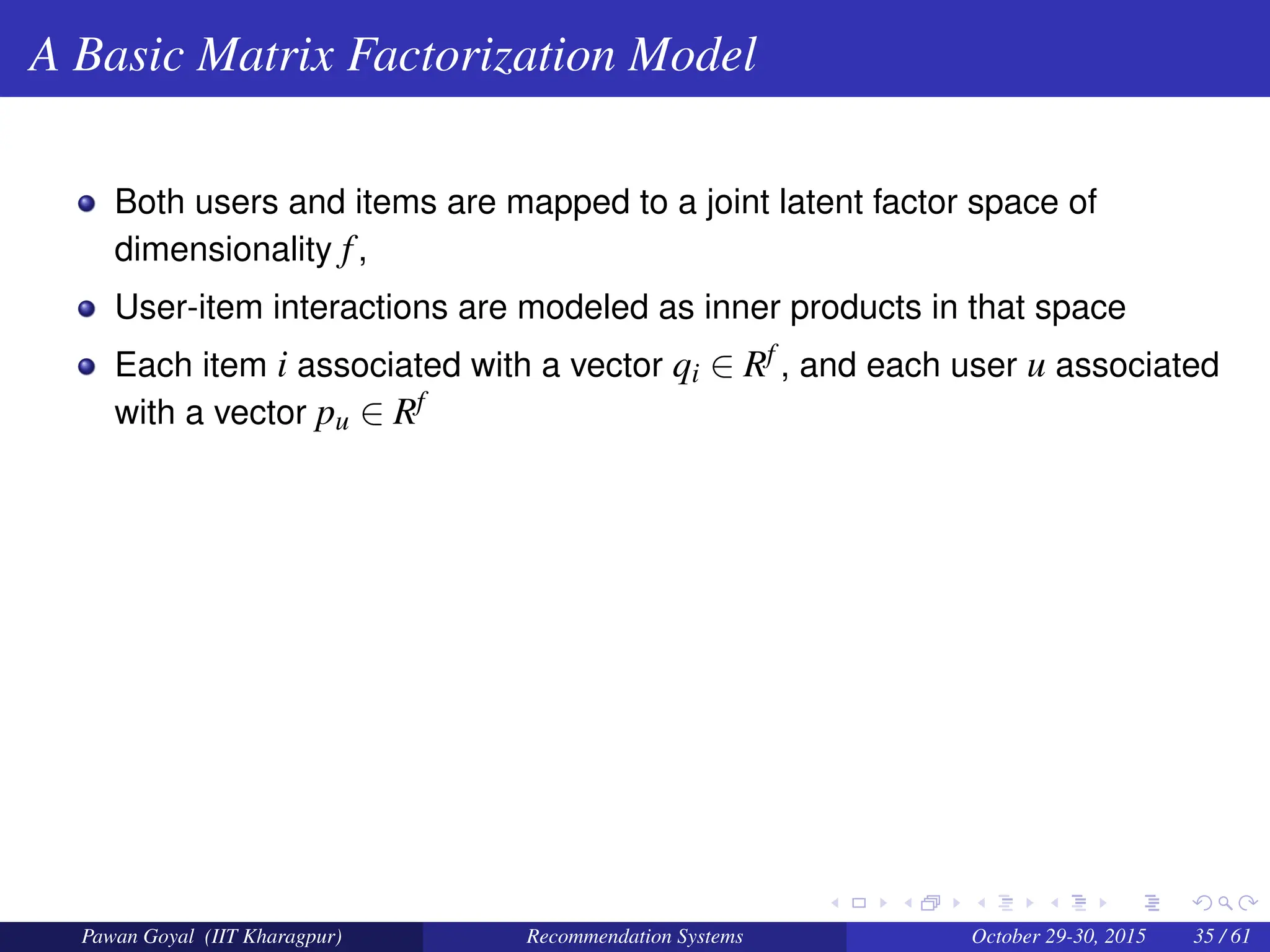 A Basic Matrix Factorization Model

Both users and items are mapped to a joint latent factor space of dimensionality $f$,

User-item interactions are modeled as inner products in that space

Each item $i$ associated with a vector $q_i \in R^f$, and each user $u$ associated with a vector $p_u \in R^f$

Pawan Goyal (IIT Kharagpur) Recommendation Systems October 29-30, 2015 35 / 61